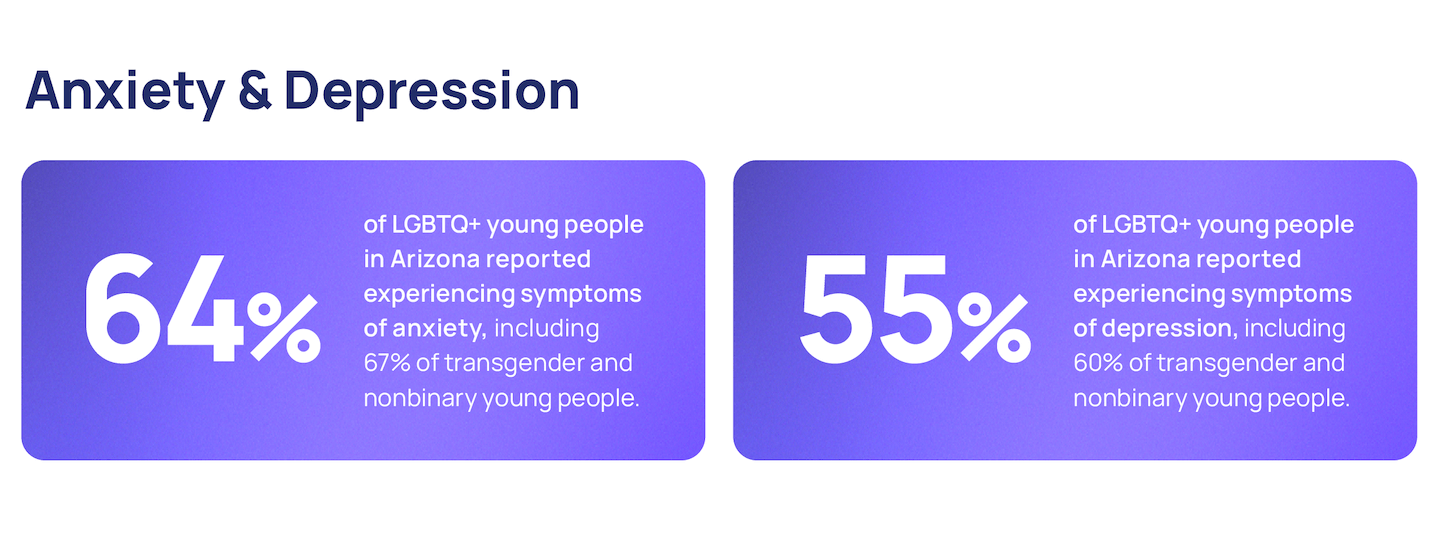 Anxiety & Depression

64%

of LGBTQ+ young people in Arizona reported experiencing symptoms of anxiety, including 67% of transgender and nonbinary young people.

55%

of LGBTQ+ young people in Arizona reported experiencing symptoms of depression, including 60% of transgender and nonbinary young people.